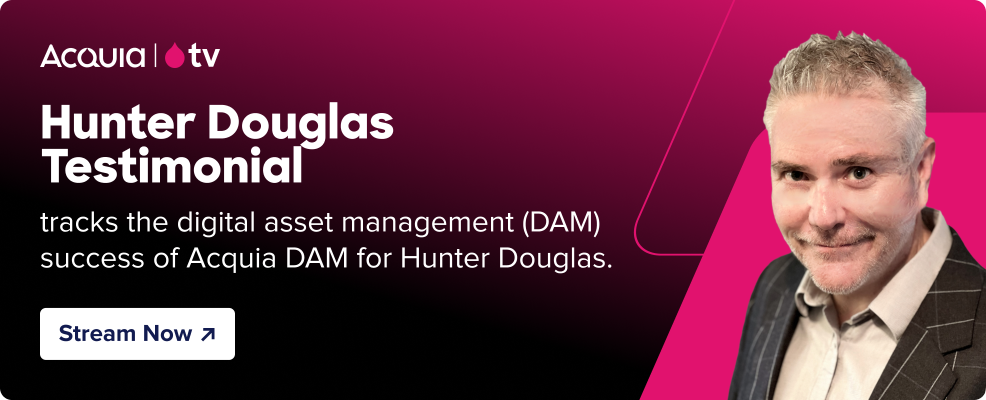 Acquia | tv

Hunter Douglas Testimonial

tracks the digital asset management (DAM) success of Acquia DAM for Hunter Douglas.

Stream Now ↗